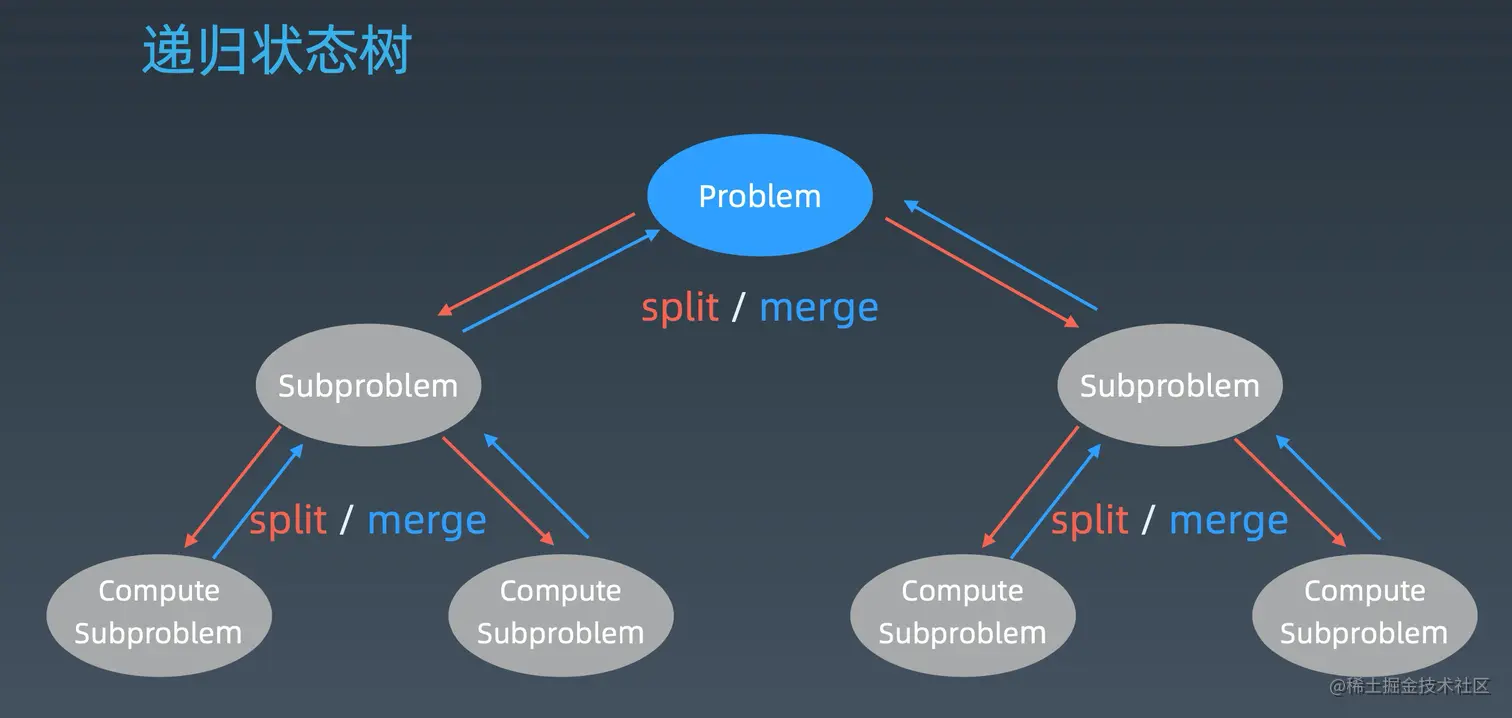 递归状态树

Problem

split / merge

Subproblem

Subproblem

split / merge

split / merge

Compute Subproblem

Compute Subproblem

Compute Subproblem

Compute Subproblem

@稀土掘金技术社区